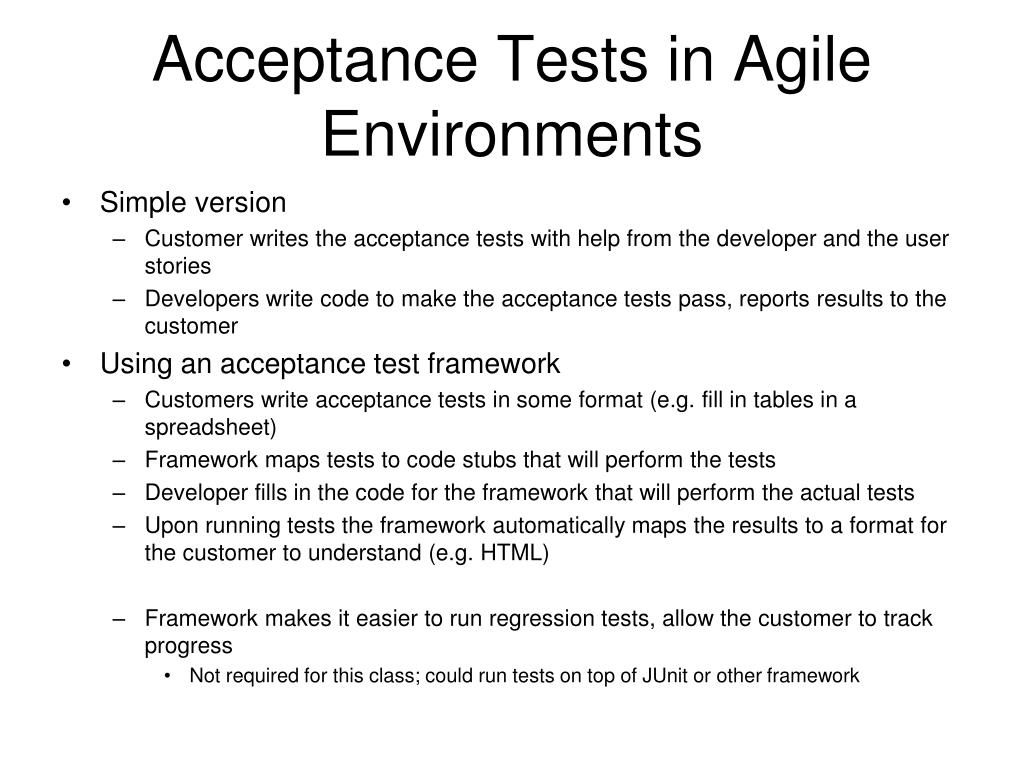 Acceptance Tests in Agile Environments

• Simple version
– Customer writes the acceptance tests with help from the developer and the user stories
– Developers write code to make the acceptance tests pass, reports results to the customer
• Using an acceptance test framework
– Customers write acceptance tests in some format (e.g. fill in tables in a spreadsheet)
– Framework maps tests to code stubs that will perform the tests
– Developer fills in the code for the framework that will perform the actual tests
– Upon running tests the framework automatically maps the results to a format for the customer to understand (e.g. HTML)

– Framework makes it easier to run regression tests, allow the customer to track progress
• Not required for this class; could run tests on top of JUnit or other framework